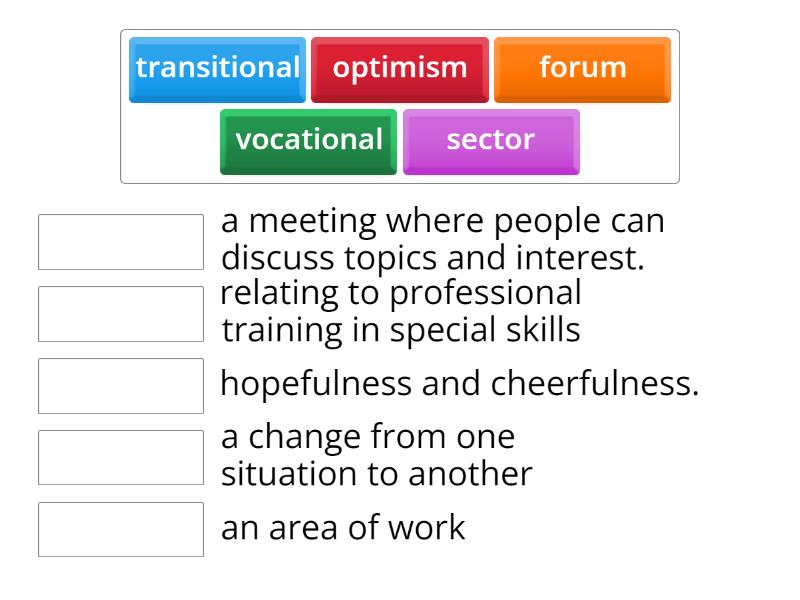 transitional optimism forum
vocational sector

a meeting where people can discuss topics and interest.

relating to professional training in special skills

hopefulness and cheerfulness.

a change from one situation to another

an area of work